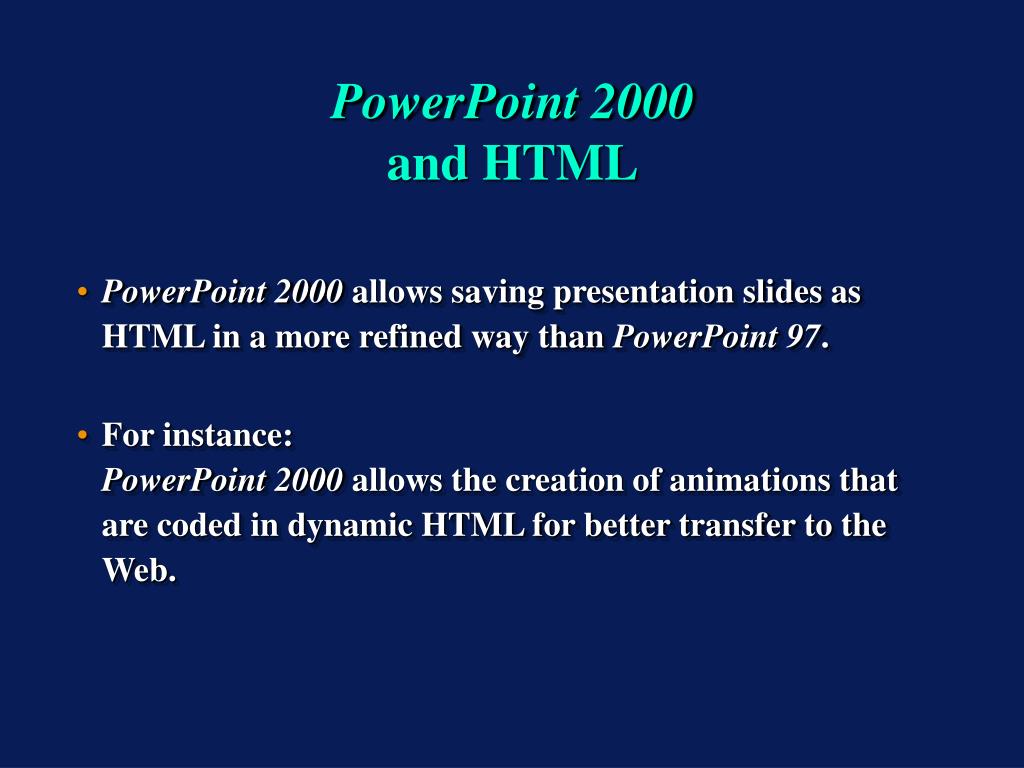 PowerPoint 2000
and HTML

• PowerPoint 2000 allows saving presentation slides as HTML in a more refined way than PowerPoint 97.

• For instance:
PowerPoint 2000 allows the creation of animations that are coded in dynamic HTML for better transfer to the Web.